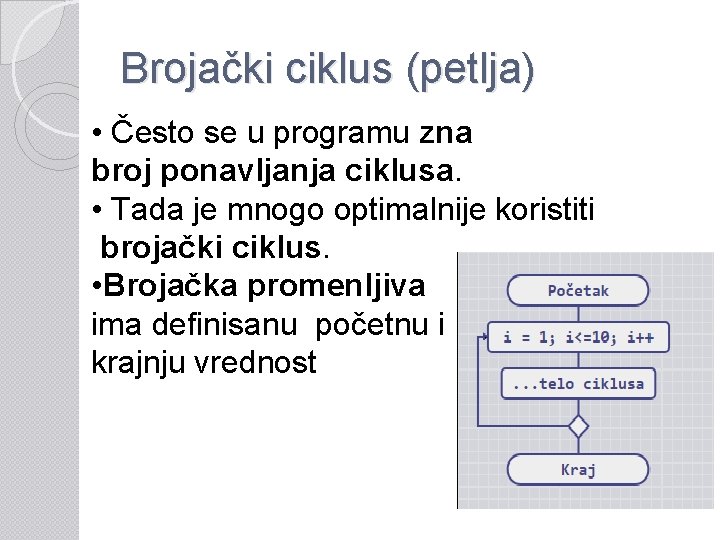 Brojački ciklus (petlja)

• Često se u programu zna broj ponavljanja ciklusa.

• Tada je mnogo optimalnije koristiti brojački ciklus.

•Brojačka promenljiva ima definisanu početnu i krajnju vrednost

Početak

i = 1; i<=10; i++

...telo ciklusa

Kraj